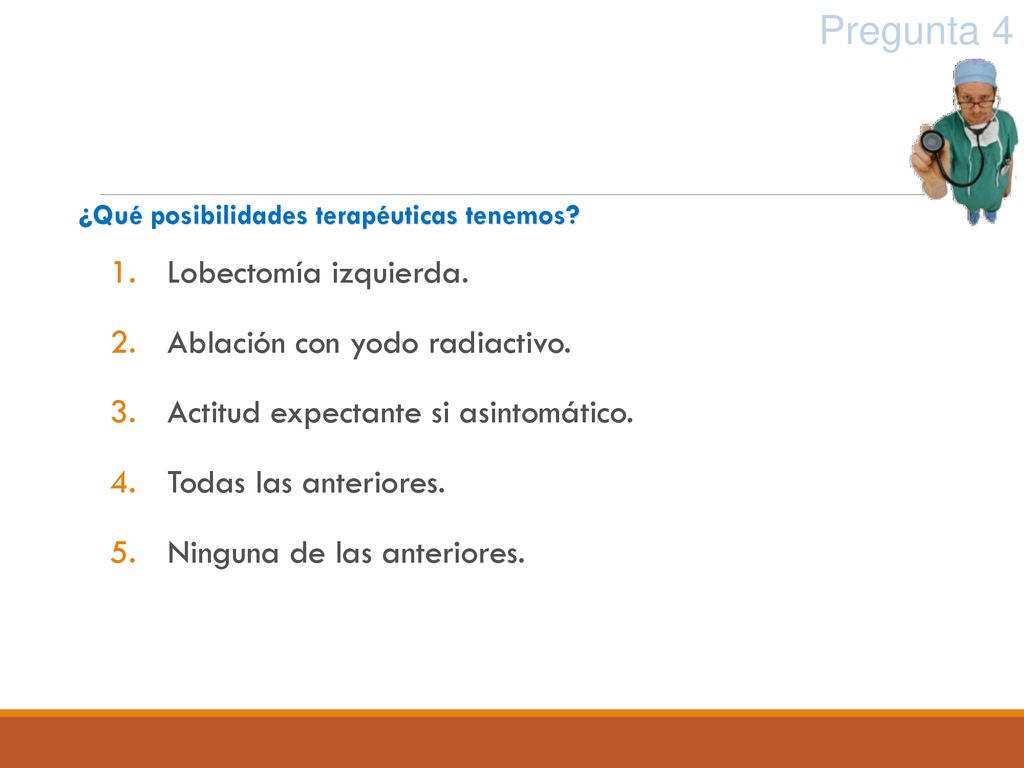 Pregunta 4

¿Qué posibilidades terapéuticas tenemos?

1. Lobectomía izquierda.
2. Ablación con yodo radiactivo.
3. Actitud expectante si asintomático.
4. Todas las anteriores.
5. Ninguna de las anteriores.